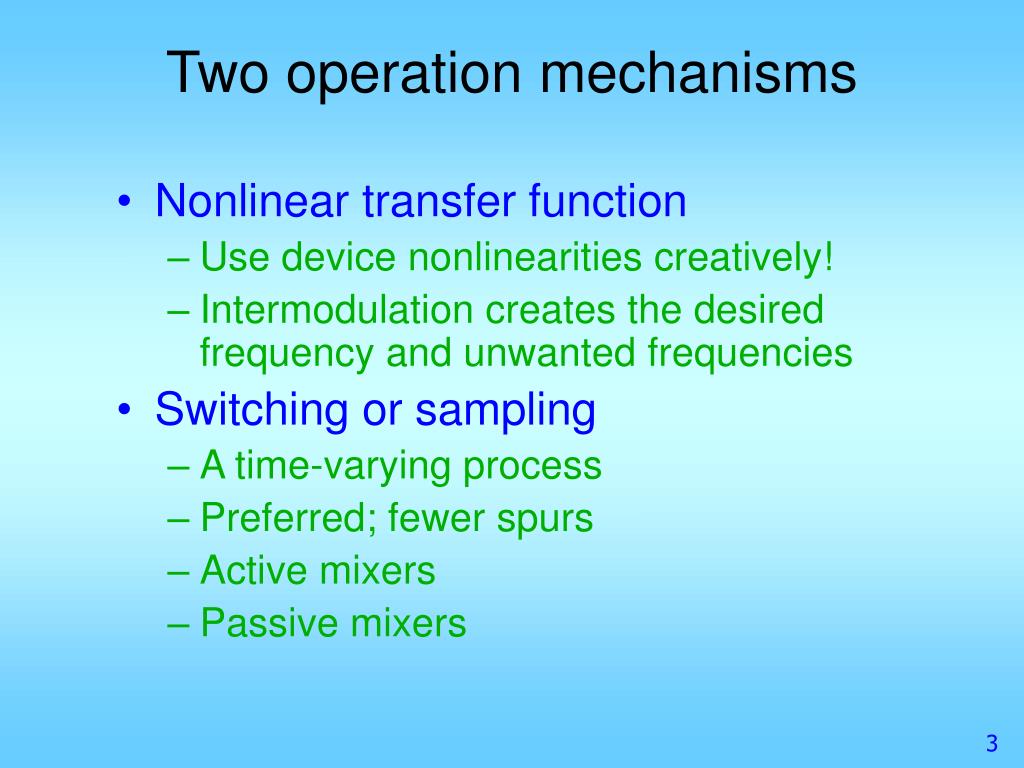 Two operation mechanisms

• Nonlinear transfer function
– Use device nonlinearities creatively!
– Intermodulation creates the desired frequency and unwanted frequencies
• Switching or sampling
– A time-varying process
– Preferred; fewer spurs
– Active mixers
– Passive mixers

3